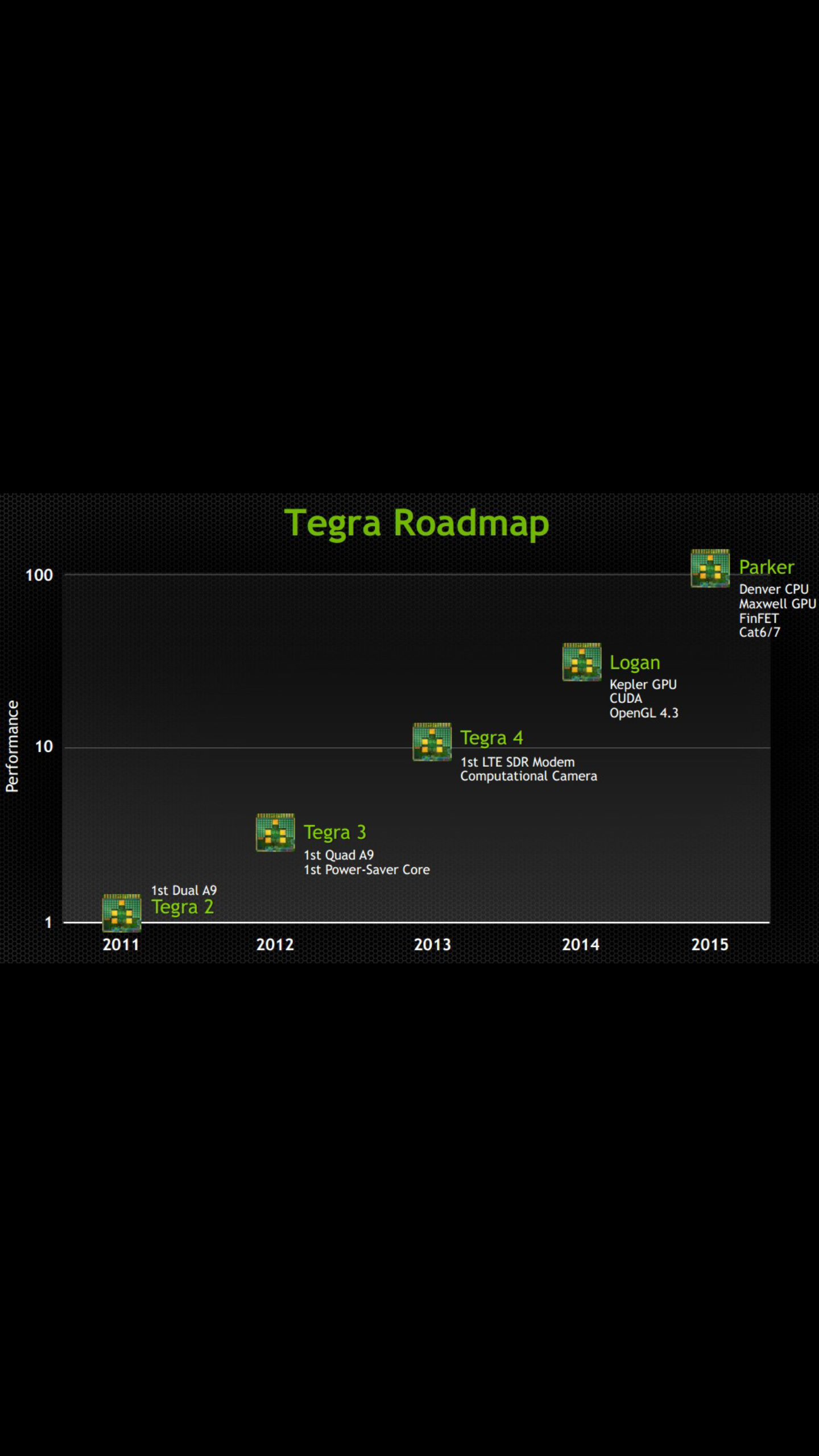 Tegra Roadmap

Performance

100

10

1

Parker
Denver CPU
Maxwell GPU
FinFET
Cat6/7

Logan
Kepler GPU
CUDA
OpenGL 4.3

Tegra 4
1st LTE SDR Modem
Computational Camera

Tegra 3
1st Quad A9
1st Power-Saver Core

1st Dual A9
Tegra 2

2011 2012 2013 2014 2015